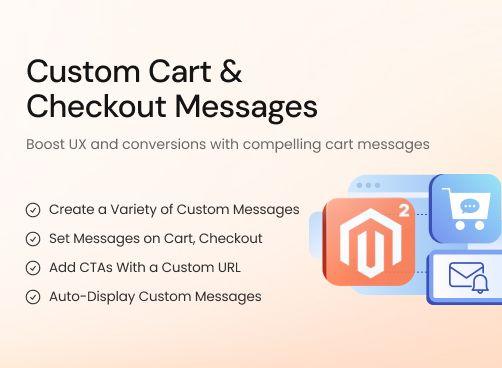 Custom Cart & Checkout Messages

Boost UX and conversions with compelling cart messages

Create a Variety of Custom Messages

Set Messages on Cart, Checkout

Add CTAs With a Custom URL

Auto-Display Custom Messages

2